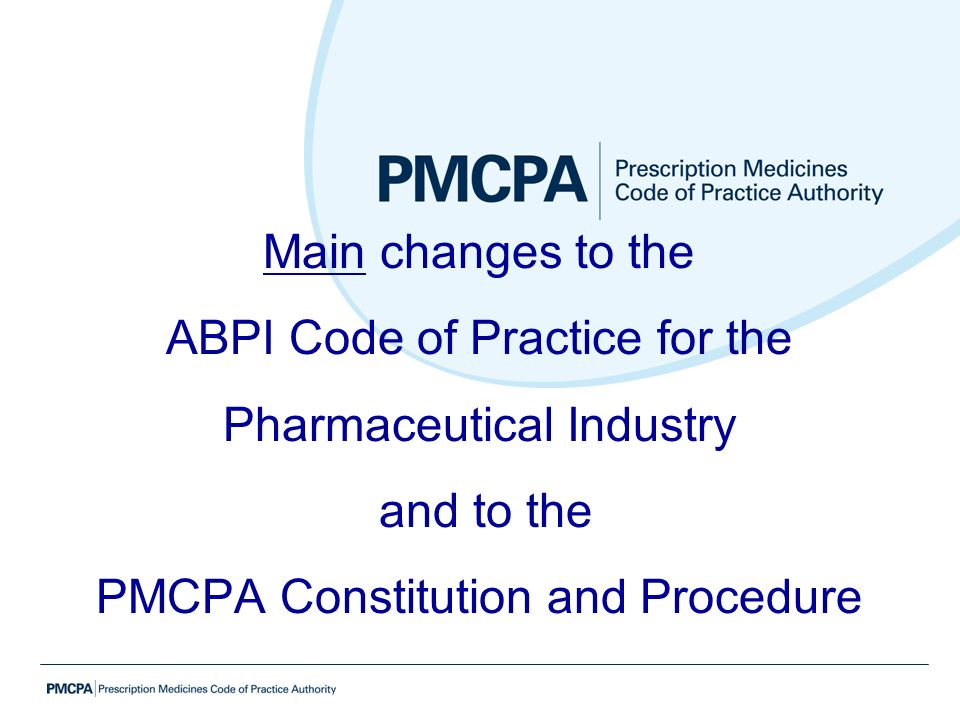 PMCPA Prescription Medicines Code of Practice Authority

Main changes to the ABPI Code of Practice for the Pharmaceutical Industry and to the PMCPA Constitution and Procedure

PMCPA Prescription Medicines Code of Practice Authority